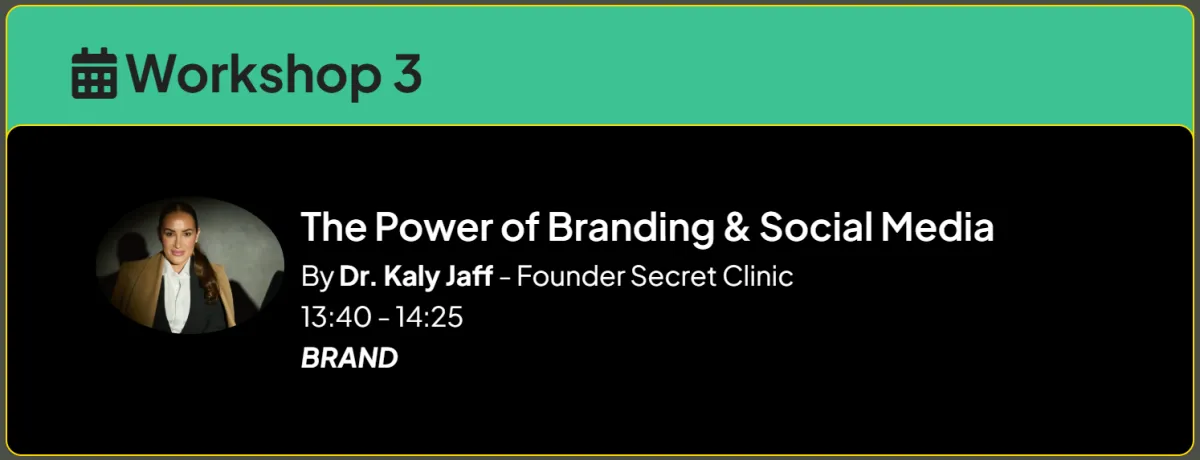 Workshop 3

The Power of Branding & Social Media

By Dr. Kaly Jaff - Founder Secret Clinic

13:40 - 14:25

BRAND